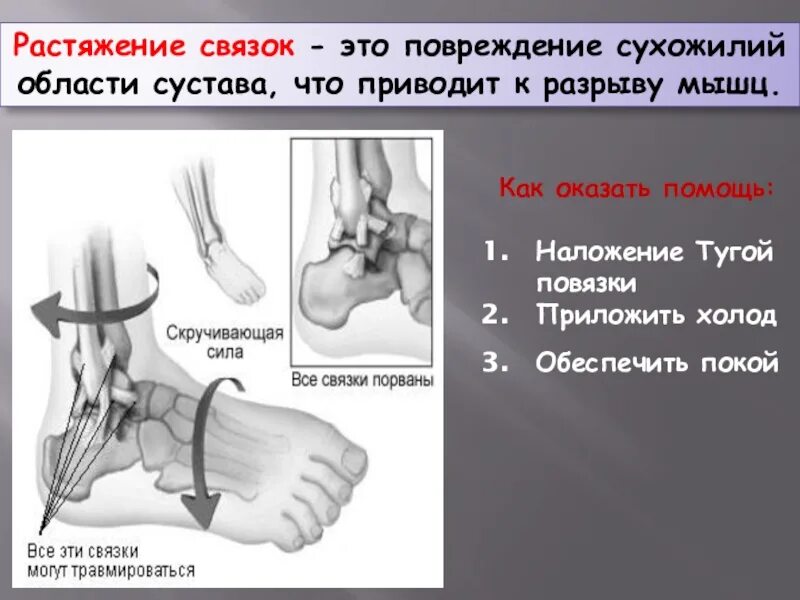 Растяжение связок - это повреждение сухожилий области сустава, что приводит к разрыву мышц.

Скручивающая сила

Все связки порваны

Все эти связки могут травмироваться

Как оказать помощь:

1. Наложение Тугой повязки
2. Приложить холод
3. Обеспечить покой